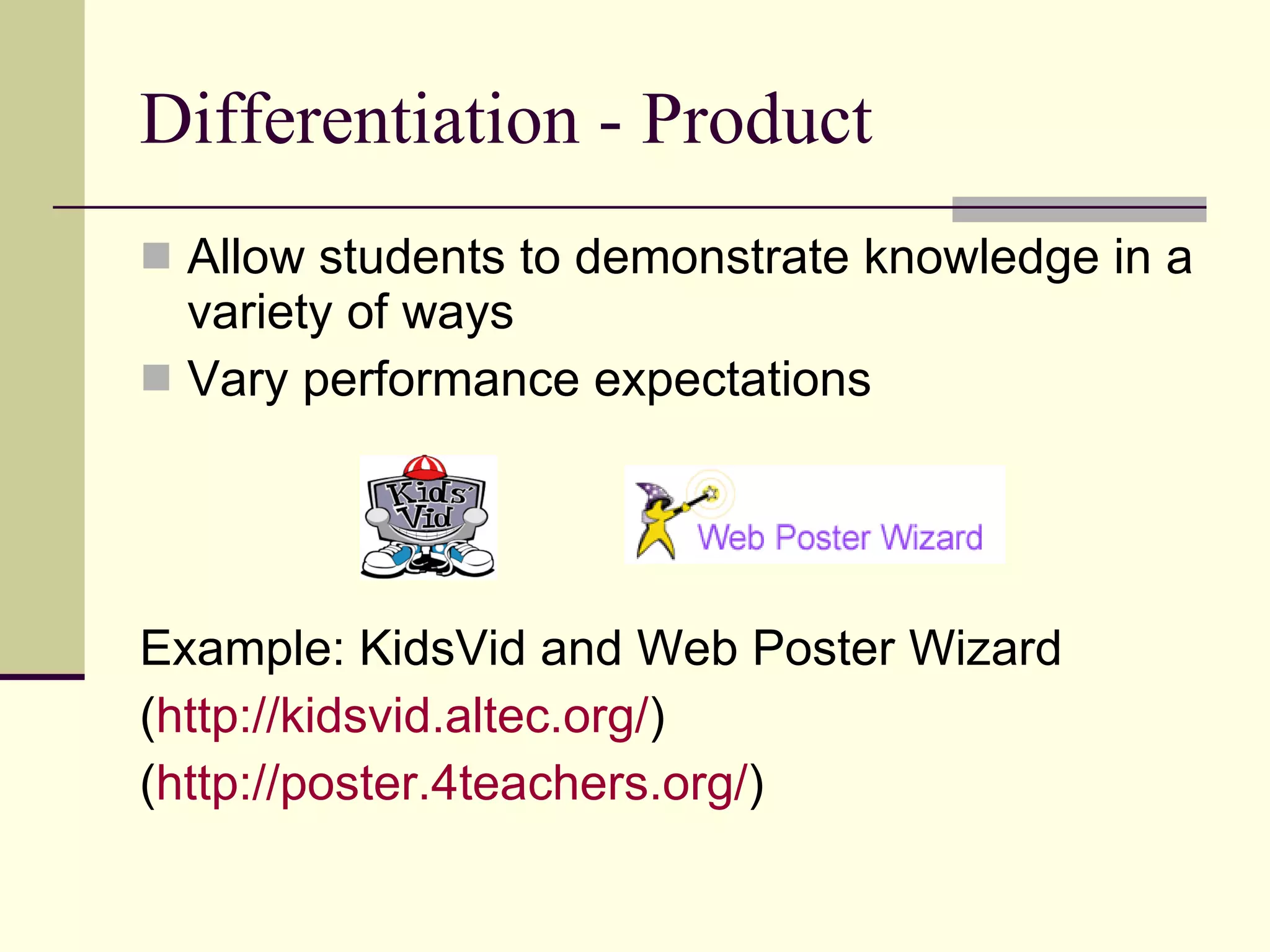 Differentiation - Product

Allow students to demonstrate knowledge in a variety of ways

Vary performance expectations

Kids' Vid

Web Poster Wizard

Example: KidsVid and Web Poster Wizard
(http://kidsvid.altec.org/)
(http://poster.4teachers.org/)